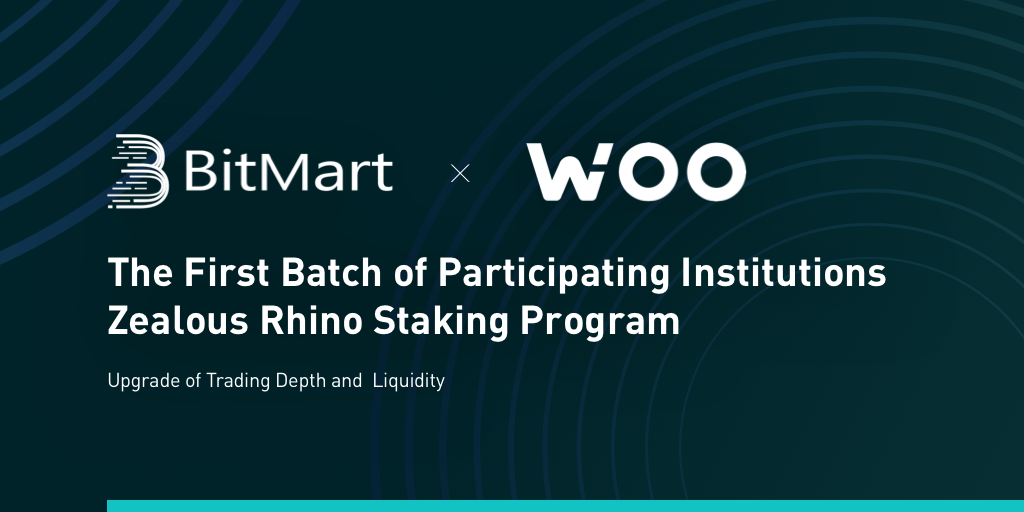 BitMart × WOO

The First Batch of Participating Institutions Zealous Rhino Staking Program

Upgrade of Trading Depth and Liquidity